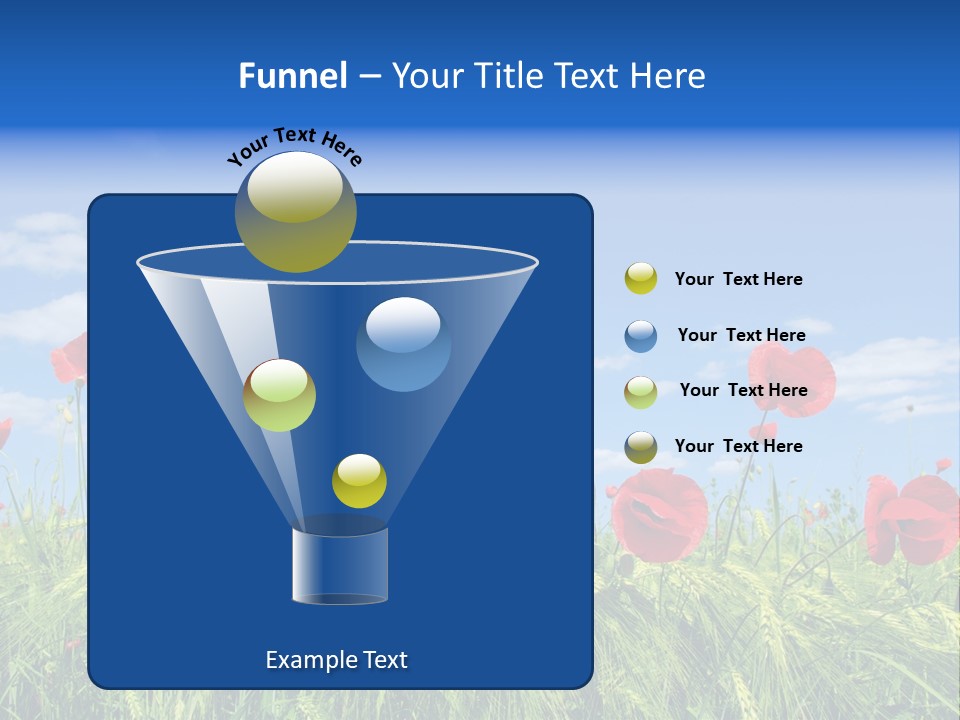 Funnel – Your Title Text Here

Your Text Here

Your Text Here

Your Text Here

Your Text Here

Your Text Here

Example Text